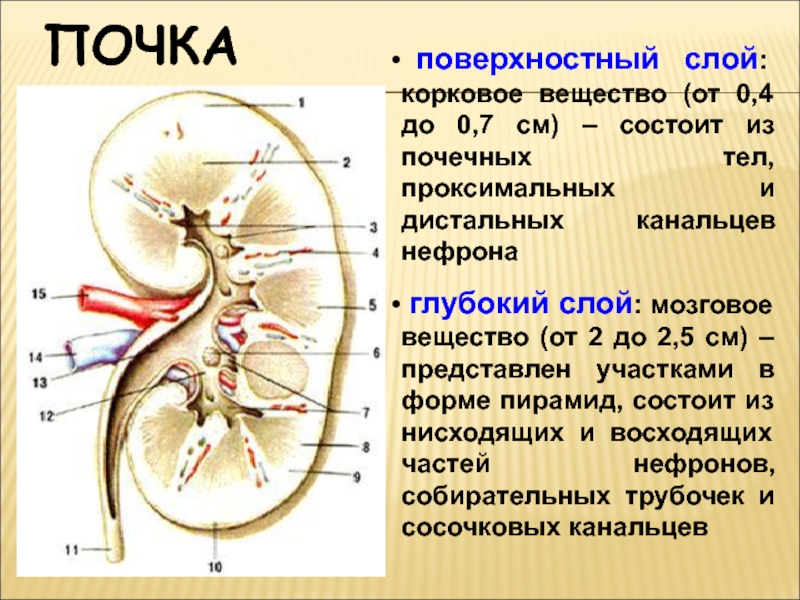 ПОЧКА

1
2
3
4
5
6
7
8
9
10
11
12
13
14
15

• поверхностный слой: корковое вещество (от 0,4 до 0,7 см) – состоит из почечных тел, проксимальных и дистальных канальцев нефрона

• глубокий слой: мозговое вещество (от 2 до 2,5 см) – представлен участками в форме пирамид, состоит из нисходящих и восходящих частей нефронов, собирательных трубочек и сосочковых канальцев